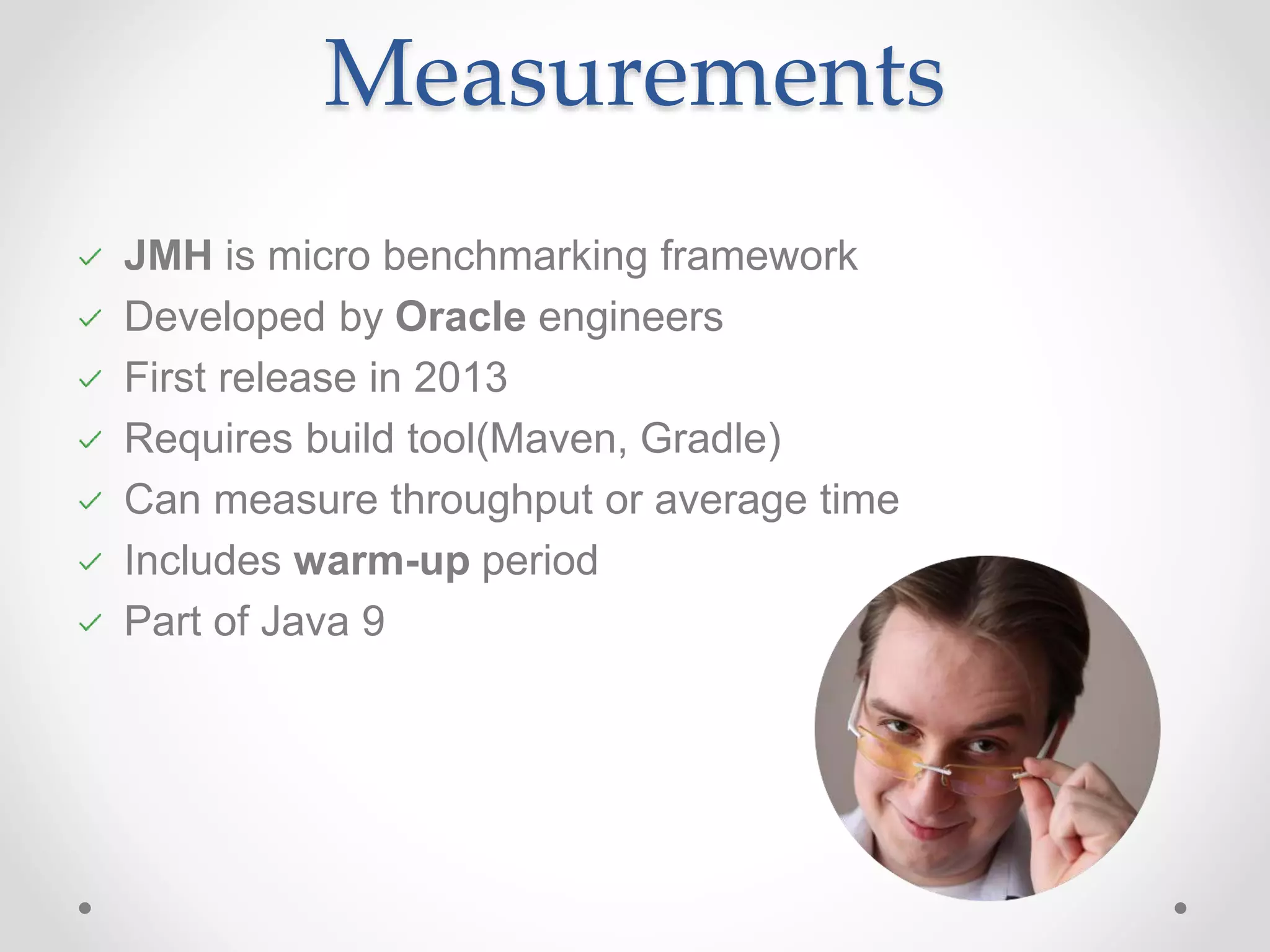 Measurements

✓ JMH is micro benchmarking framework
✓ Developed by Oracle engineers
✓ First release in 2013
✓ Requires build tool(Maven, Gradle)
✓ Can measure throughput or average time
✓ Includes warm-up period
✓ Part of Java 9